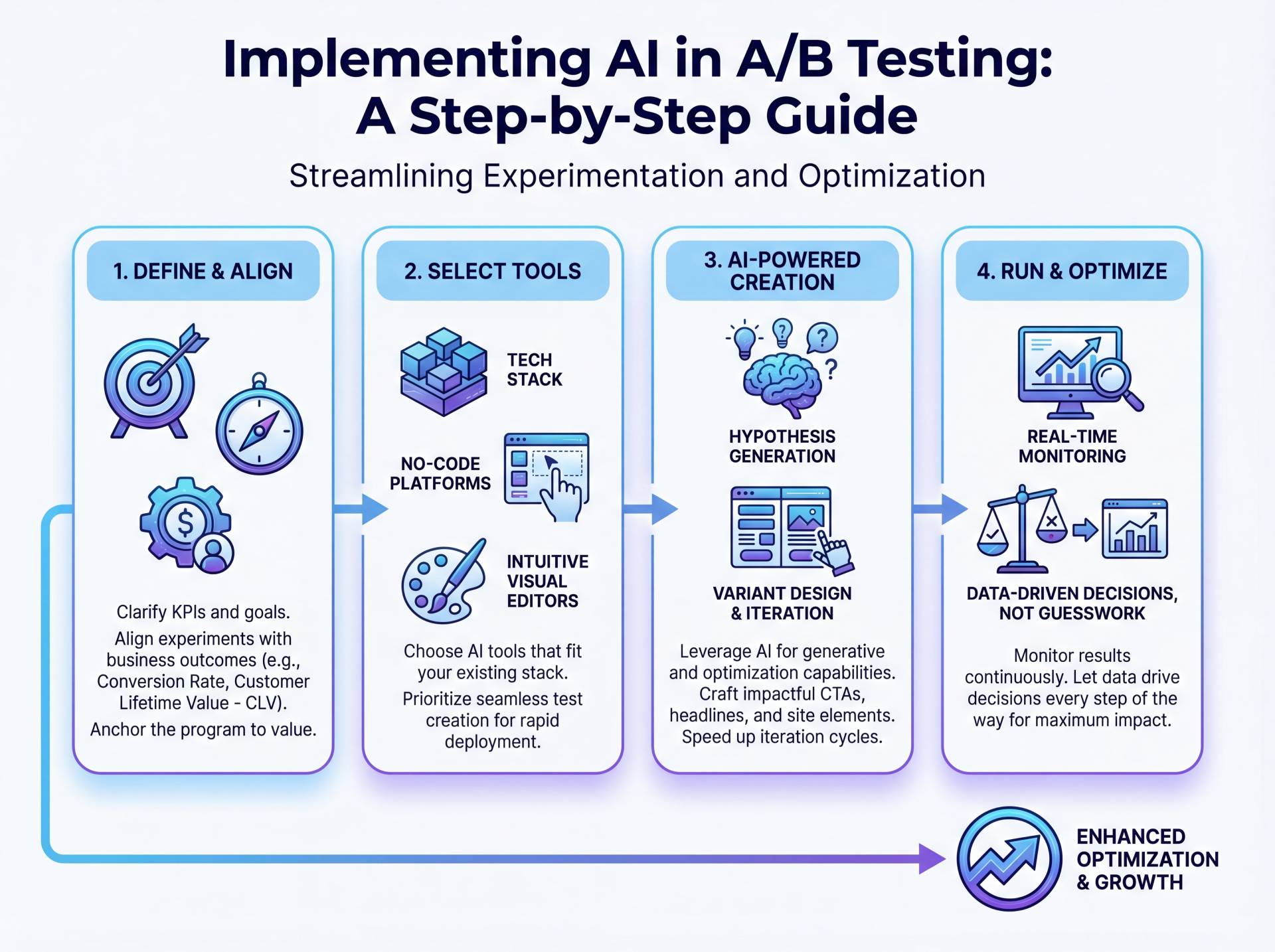 Implementing AI in A/B Testing: A Step-by-Step Guide

Streamlining Experimentation and Optimization

1. DEFINE & ALIGN

Clarify KPIs and goals.

Align experiments with business outcomes (e.g., Conversion Rate, Customer Lifetime Value - CLV).

Anchor the program to value.

2. SELECT TOOLS

TECH STACK

NO-CODE PLATFORMS

INTUITIVE VISUAL EDITORS

Choose AI tools that fit your existing stack.

Prioritize seamless test creation for rapid deployment.

3. AI-POWERED CREATION

HYPOTHESIS GENERATION

VARIANT DESIGN & ITERATION

Leverage AI for generative and optimization capabilities. Craft impactful CTAs, headlines, and site elements. Speed up iteration cycles.

4. RUN & OPTIMIZE

REAL-TIME MONITORING

DATA-DRIVEN DECISIONS, NOT GUESSWORK

Monitor results continuously. Let data drive decisions every step of the way for maximum impact.

ENHANCED OPTIMIZATION & GROWTH